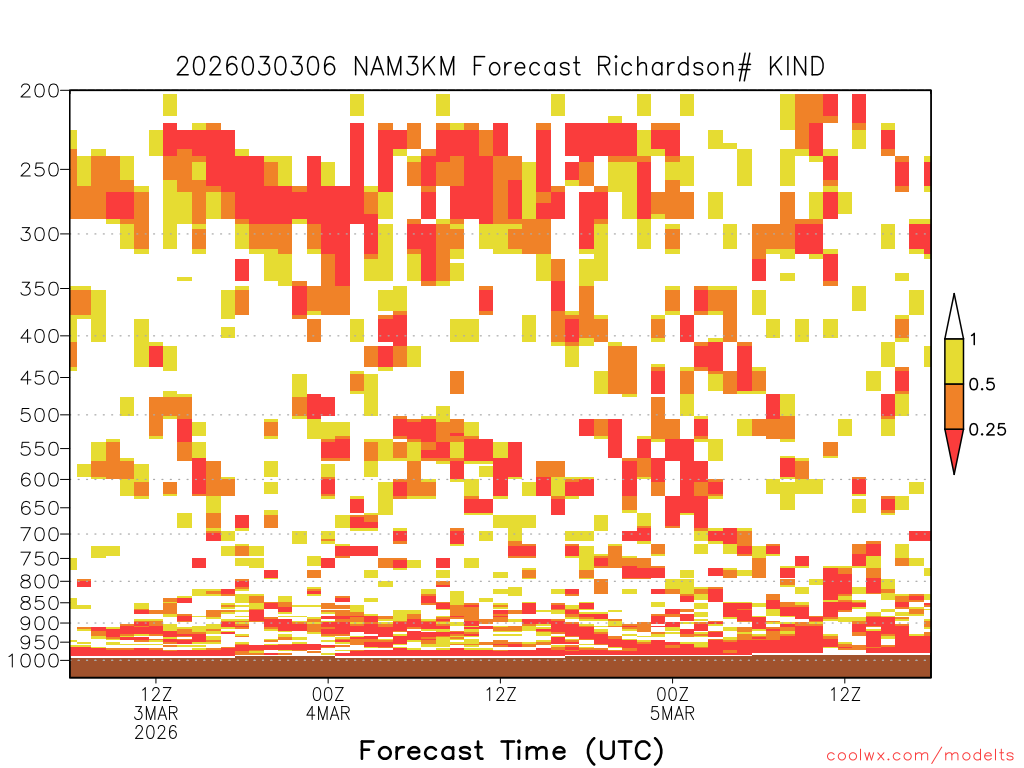 2026030306 NAM3KM Forecast Richardson# KIND

200
250
300
350
400
450
500
550
600
650
700
750
800
850
900
950
1000

1
0.5
0.25

12Z
3MAR
2026
00Z
4MAR
12Z
00Z
5MAR
12Z

Forecast Time (UTC)

coolwx.com/modelts